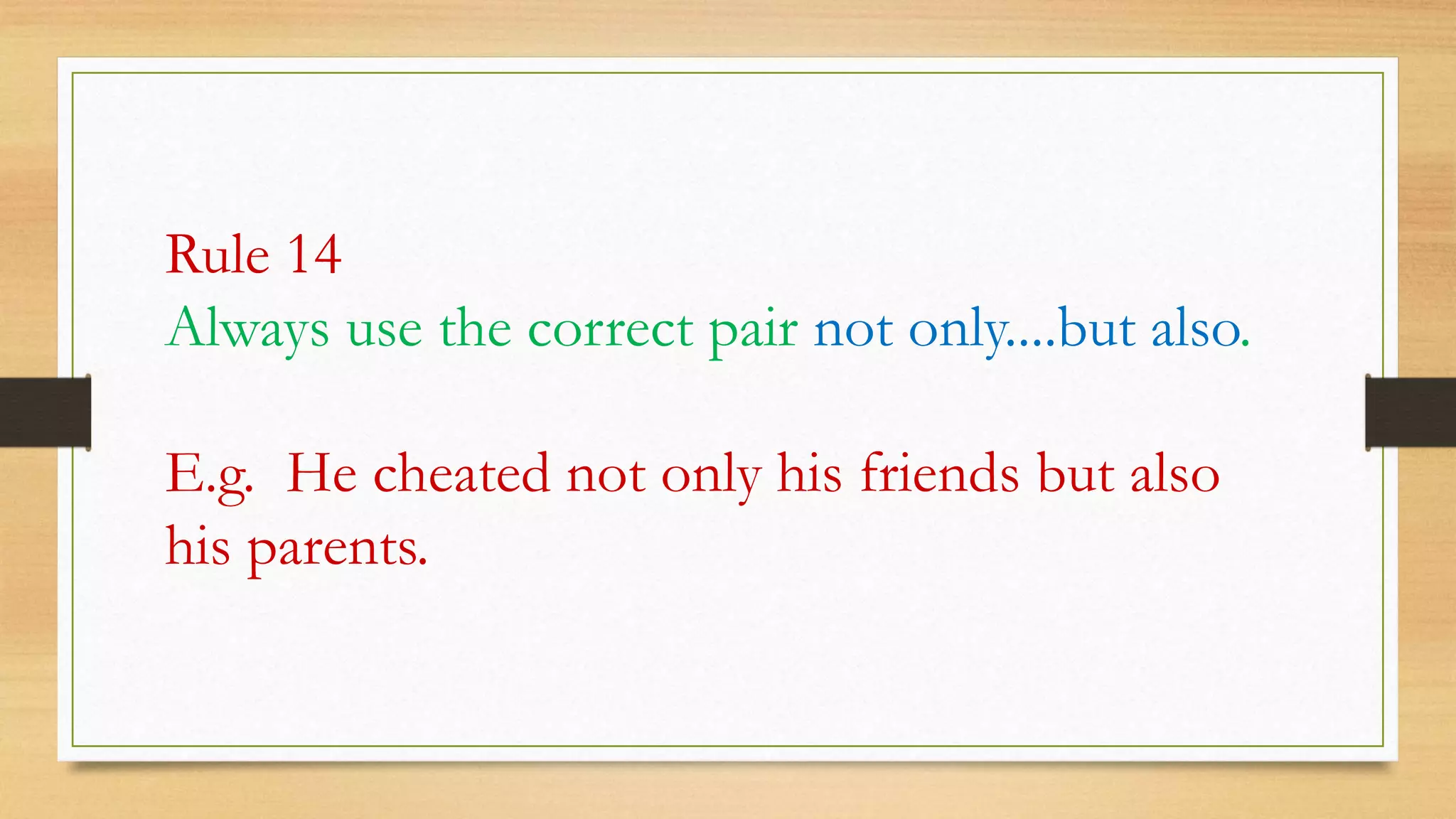 Rule 14
Always use the correct pair not only....but also.

E.g. He cheated not only his friends but also his parents.